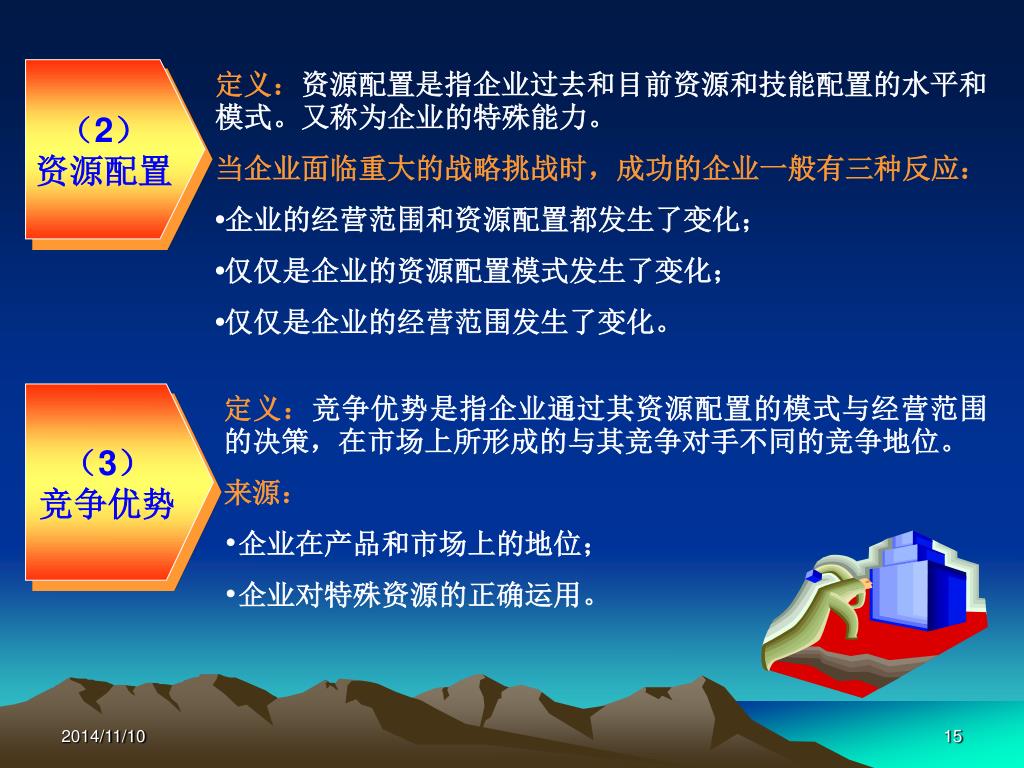 （2）
资源配置

定义：资源配置是指企业过去和目前资源和技能配置的水平和模式。又称为企业的特殊能力。

当企业面临重大的战略挑战时，成功的企业一般有三种反应：

•企业的经营范围和资源配置都发生了变化；

•仅仅是企业的资源配置模式发生了变化；

•仅仅是企业的经营范围发生了变化。

（3）
竞争优势

定义：竞争优势是指企业通过其资源配置的模式与经营范围的决策，在市场上所形成的与其竞争对手不同的竞争地位。

来源：

•企业在产品和市场上的地位；

•企业对特殊资源的正确运用。

2014/11/10

15